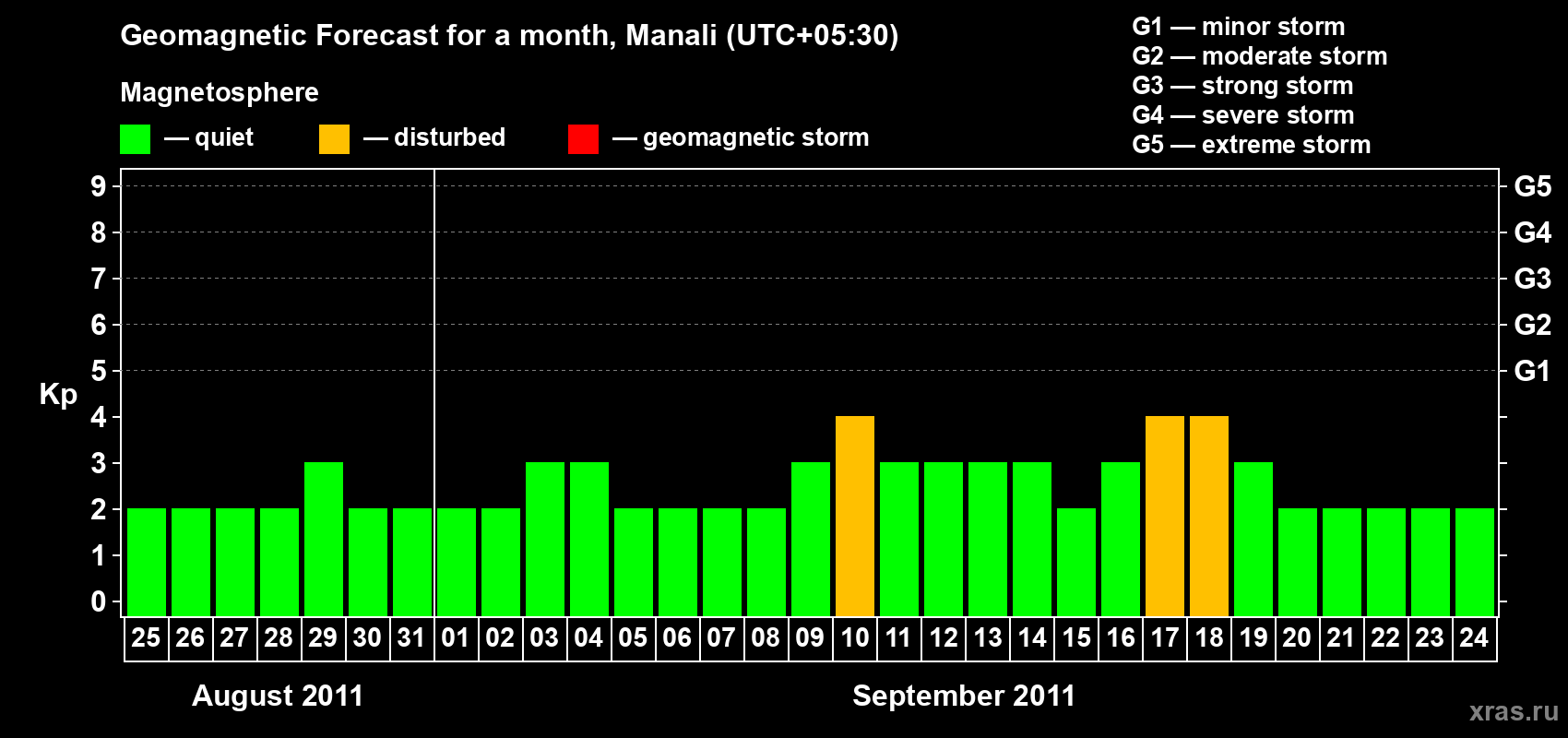 Geomagnetic Forecast for a month, Manali (UTC+05:30)

Magnetosphere

— quiet — disturbed — geomagnetic storm

G1 — minor storm
G2 — moderate storm
G3 — strong storm
G4 — severe storm
G5 — extreme storm

Kp

9
8
7
6
5
4
3
2
1
0

G5
G4
G3
G2
G1

25 26 27 28 29 30 31 01 02 03 04 05 06 07 08 09 10 11 12 13 14 15 16 17 18 19 20 21 22 23 24

August 2011

September 2011

xras.ru